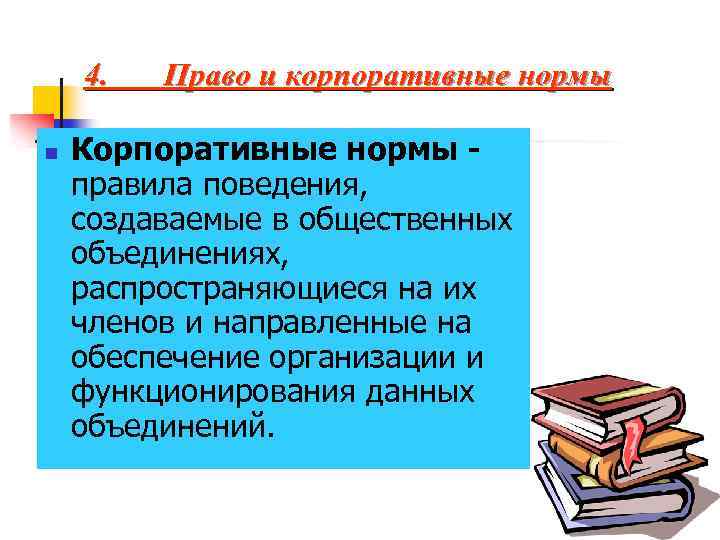 4. Право и корпоративные нормы

Корпоративные нормы - правила поведения, создаваемые в общественных объединениях, распространяющиеся на их членов и направленные на обеспечение организации и функционирования данных объединений.